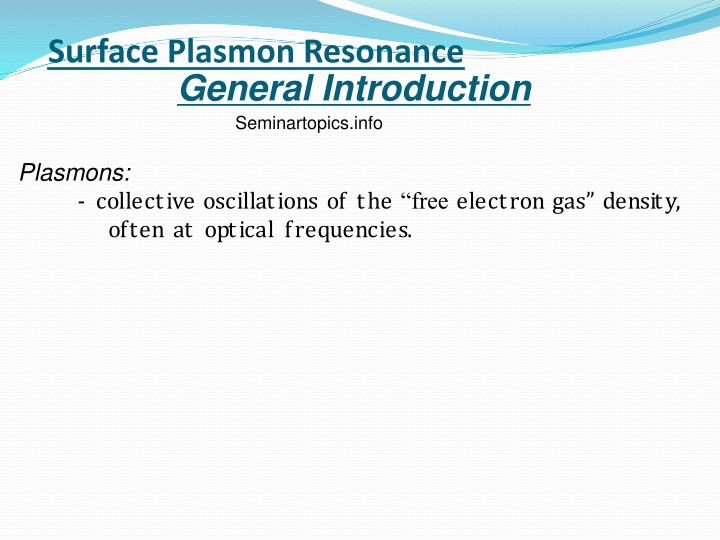 Surface Plasmon Resonance
General Introduction
Seminartopics.info

Plasmons:
- collective oscillations of the “free electron gas” density, often at optical frequencies.